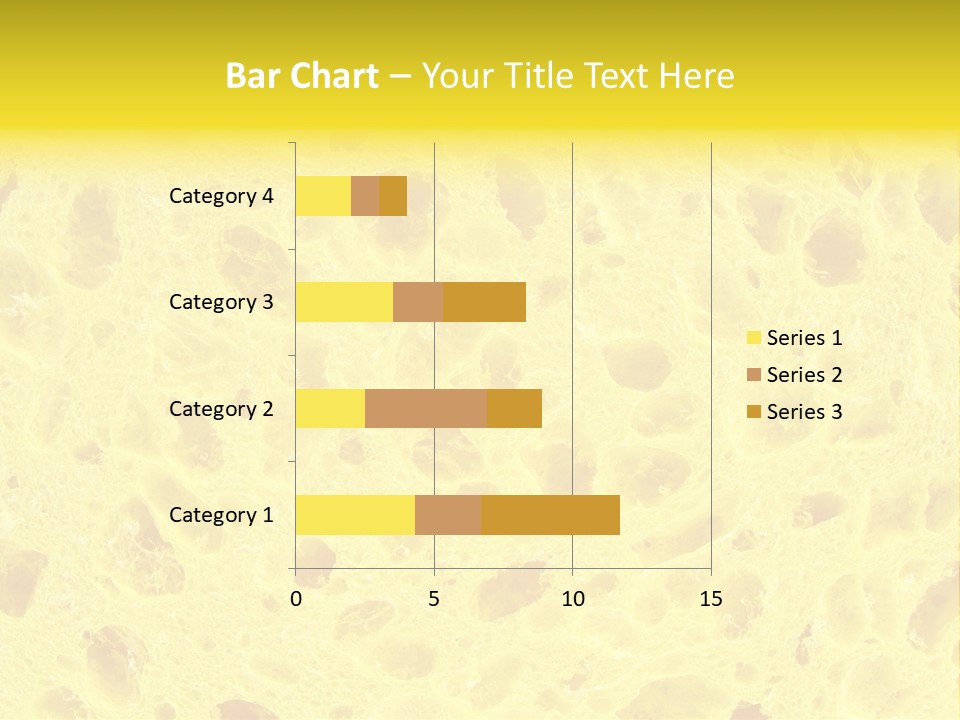 Bar Chart – Your Title Text Here

Category 4
Category 3
Category 2
Category 1

0
5
10
15

Series 1
Series 2
Series 3